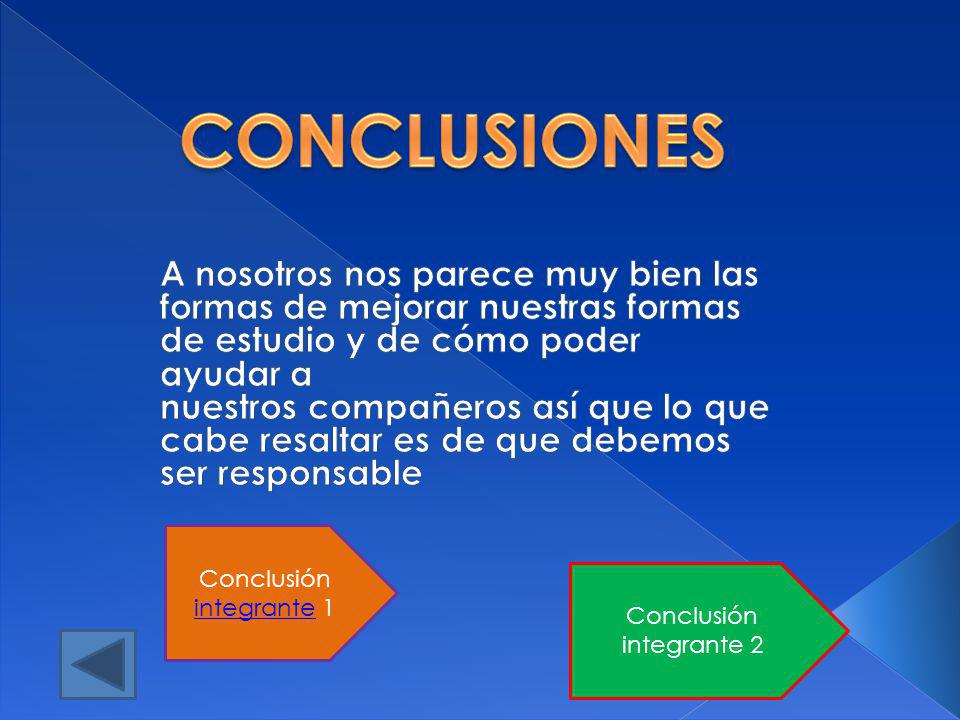 CONCLUSIONES

A nosotros nos parece muy bien las formas de mejorar nuestras formas de estudio y de cómo poder ayudar a
nuestros compañeros así que lo que cabe resaltar es de que debemos ser responsable

Conclusión integrante 1

Conclusión integrante 2